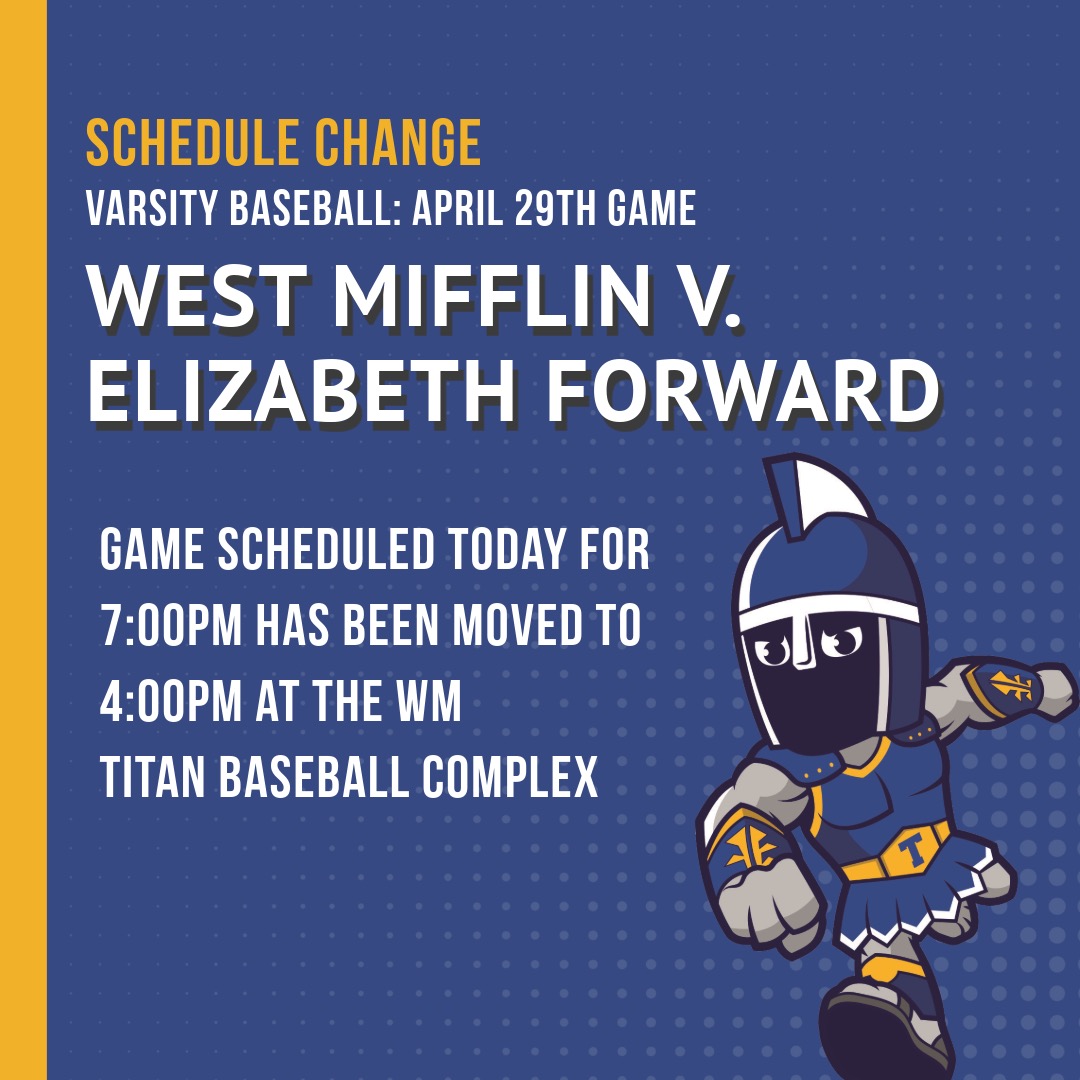 SCHEDULE CHANGE
VARSITY BASEBALL: APRIL 29TH GAME

WEST MIFFLIN V. ELIZABETH FORWARD

GAME SCHEDULED TODAY FOR 7:00PM HAS BEEN MOVED TO 4:00PM AT THE WM TITAN BASEBALL COMPLEX

T